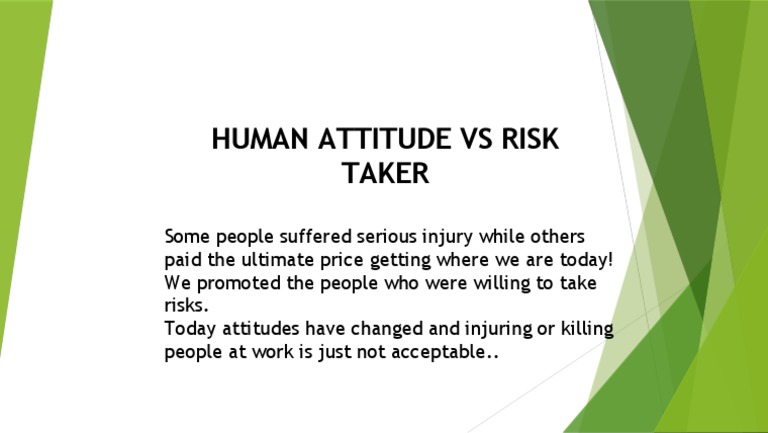 HUMAN ATTITUDE VS RISK TAKER

Some people suffered serious injury while others paid the ultimate price getting where we are today!
We promoted the people who were willing to take risks.
Today attitudes have changed and injuring or killing people at work is just not acceptable..